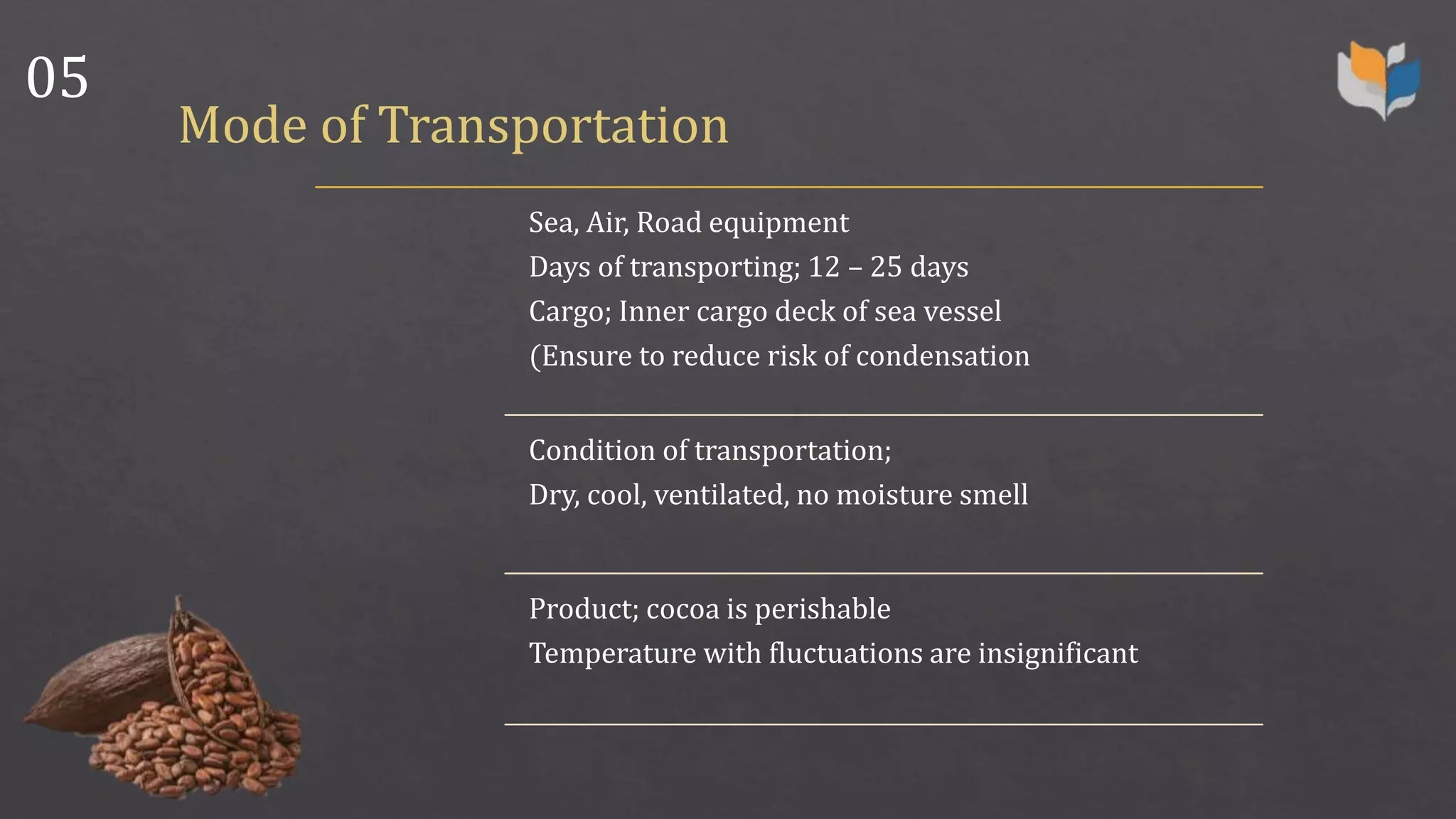 05

Mode of Transportation

Sea, Air, Road equipment
Days of transporting; 12 – 25 days
Cargo; Inner cargo deck of sea vessel
(Ensure to reduce risk of condensation

Condition of transportation;
Dry, cool, ventilated, no moisture smell

Product; cocoa is perishable
Temperature with fluctuations are insignificant